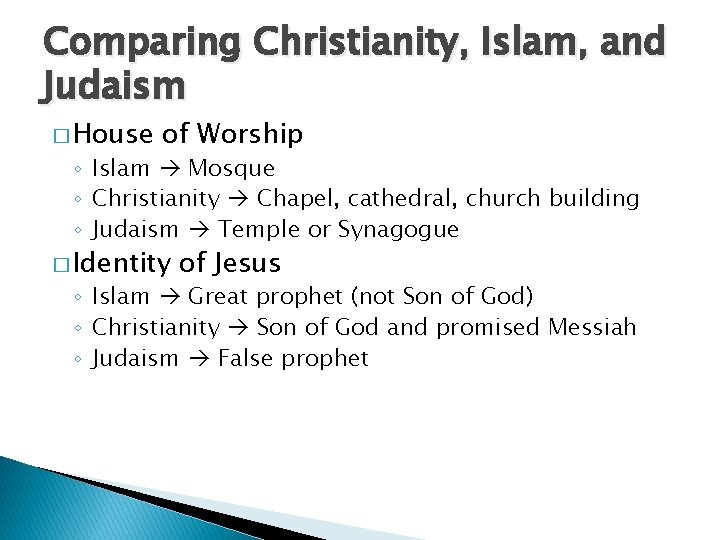 Comparing Christianity, Islam, and Judaism

□ House of Worship
◦ Islam → Mosque
◦ Christianity → Chapel, cathedral, church building
◦ Judaism → Temple or Synagogue

□ Identity of Jesus
◦ Islam → Great prophet (not Son of God)
◦ Christianity → Son of God and promised Messiah
◦ Judaism → False prophet